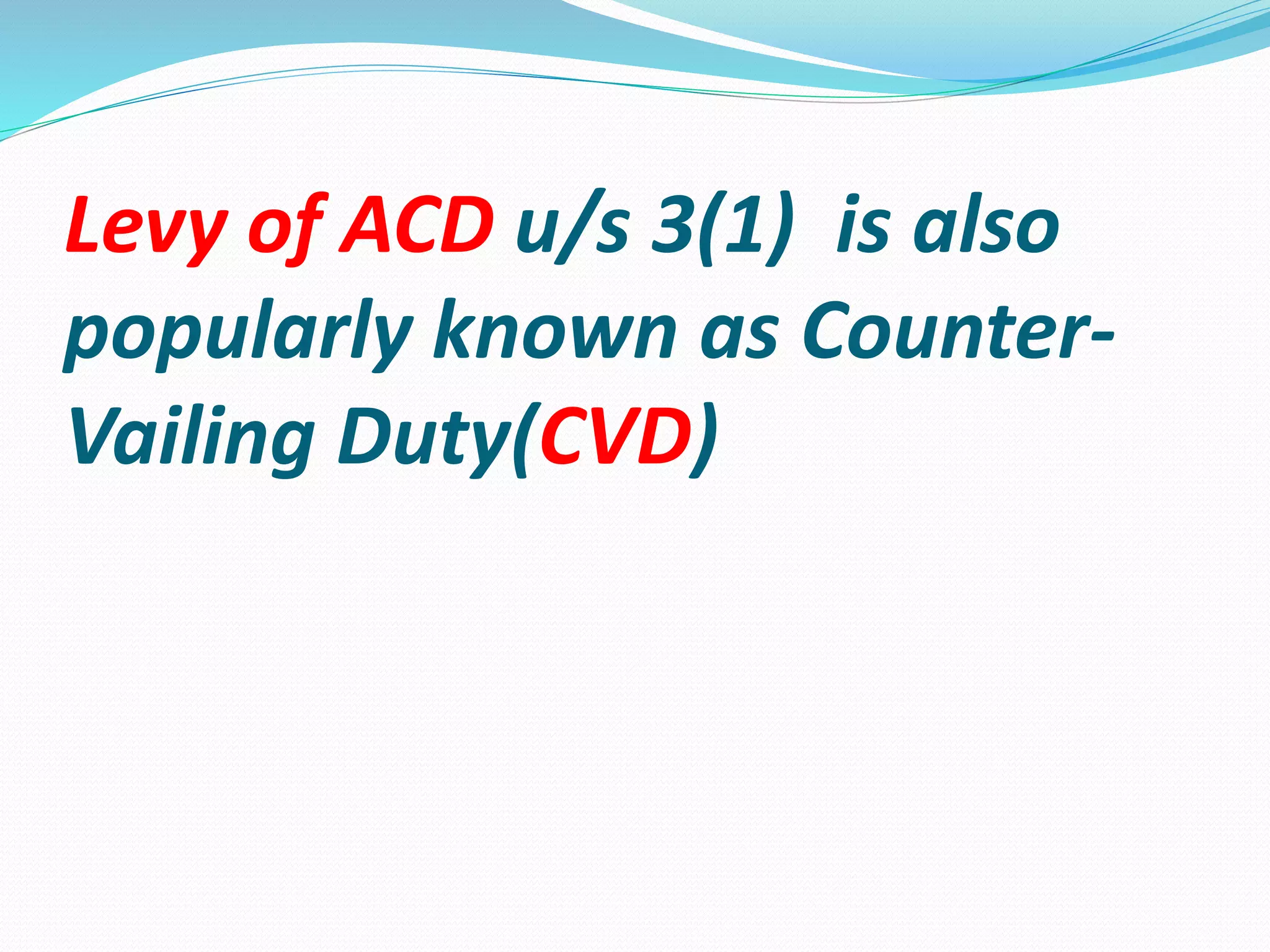 Levy of ACD u/s 3(1) is also popularly known as Counter-Vailing Duty(CVD)